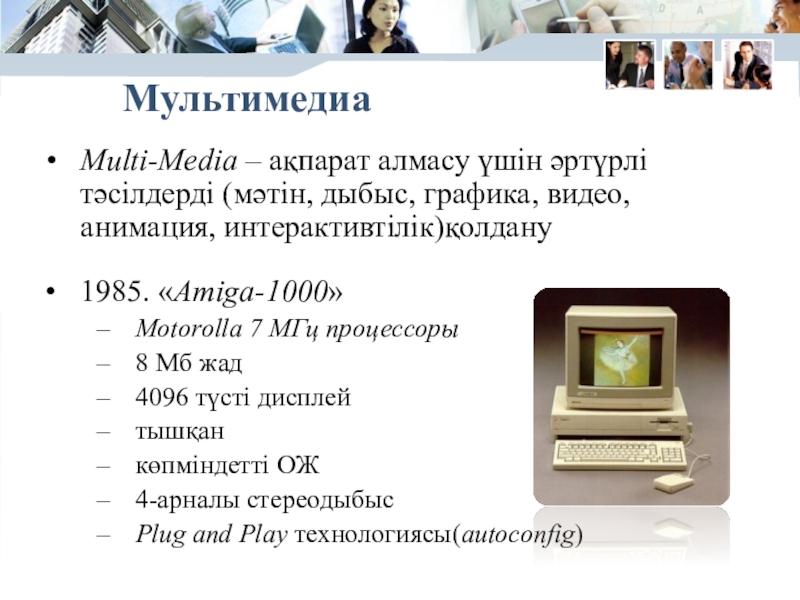 Мультимедиа

• Multi-Media – ақпарат алмасу үшін әртүрлі тәсілдерді (мәтін, дыбыс, графика, видео, анимация, интерактивтілік)қолдану

• 1985. «Amiga-1000»
– Motorolla 7 МГц процессоры
– 8 Мб жад
– 4096 түсті дисплей
– тышқан
– көпміндетті ОЖ
– 4-арналы стереодыбыс
– Plug and Play технологиясы(autoconfig)